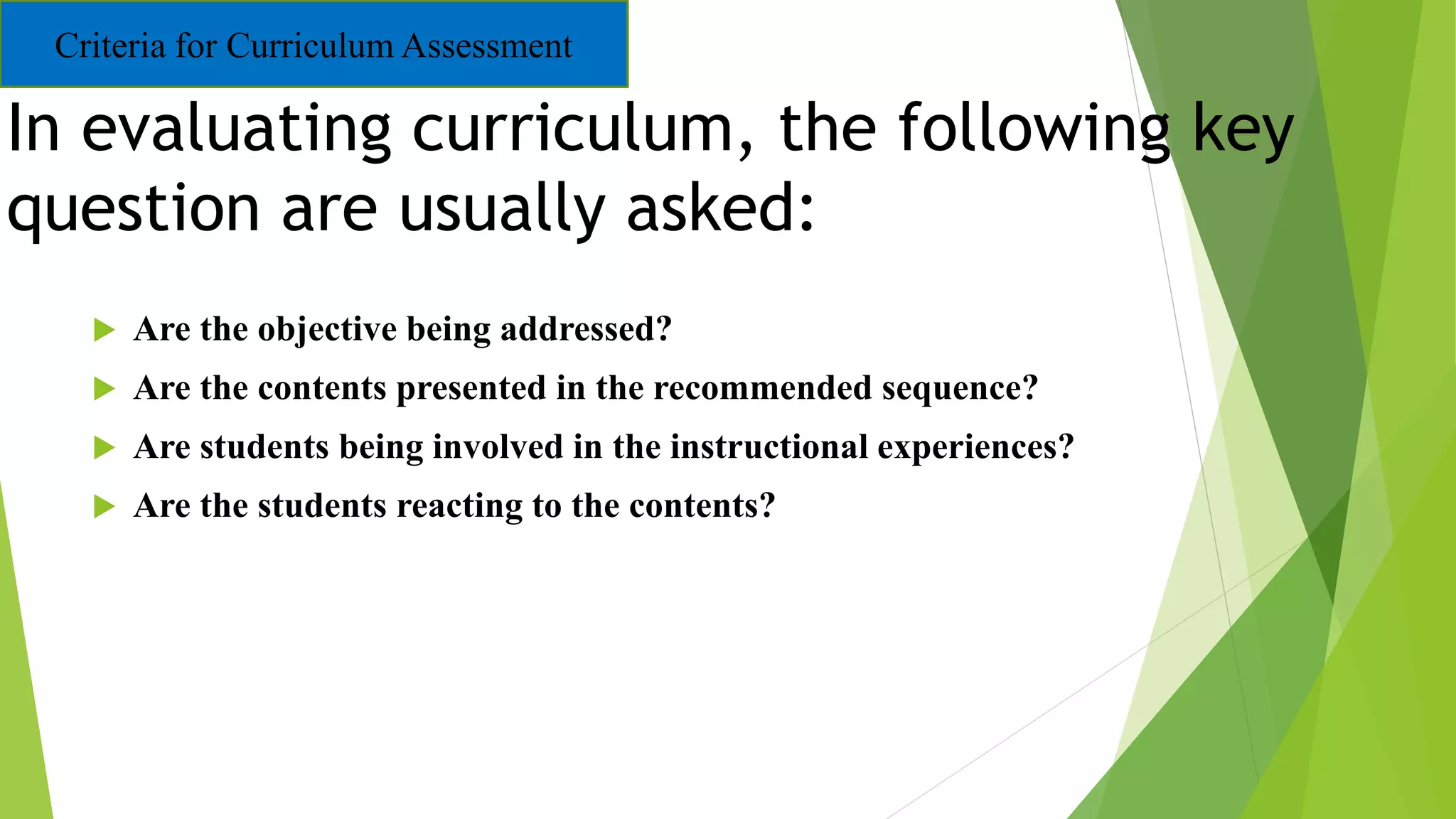 Criteria for Curriculum Assessment

In evaluating curriculum, the following key question are usually asked:

Are the objective being addressed?

Are the contents presented in the recommended sequence?

Are students being involved in the instructional experiences?

Are the students reacting to the contents?